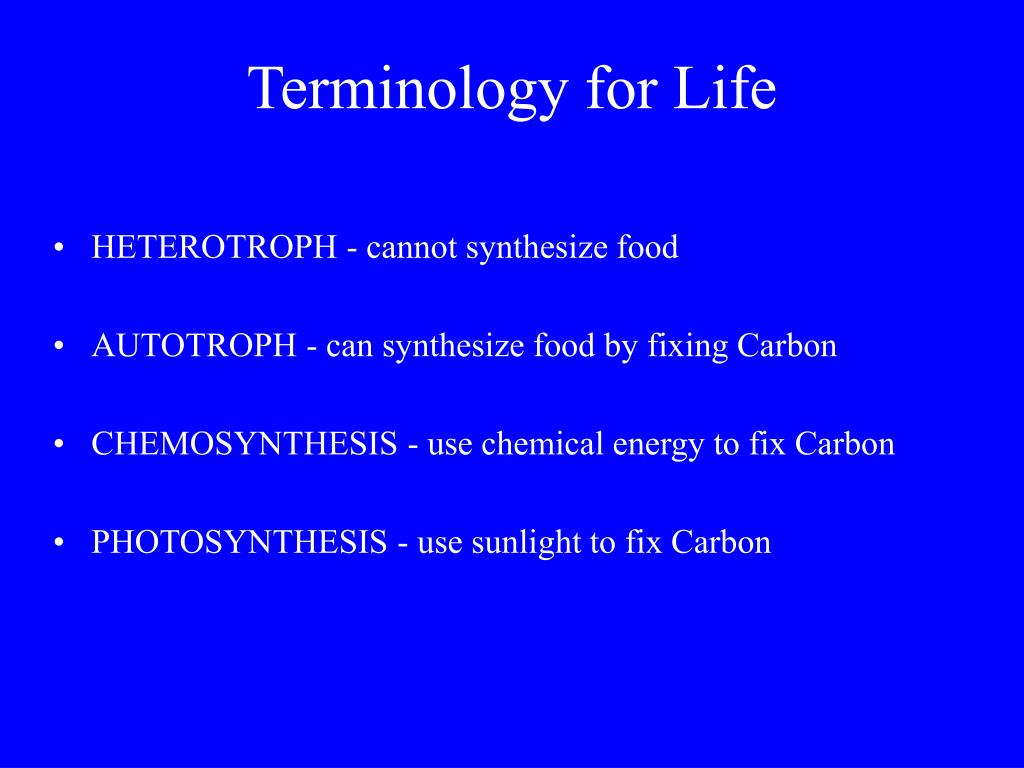 Terminology for Life

• HETEROTROPH - cannot synthesize food

• AUTOTROPH - can synthesize food by fixing Carbon

• CHEMOSYNTHESIS - use chemical energy to fix Carbon

• PHOTOSYNTHESIS - use sunlight to fix Carbon